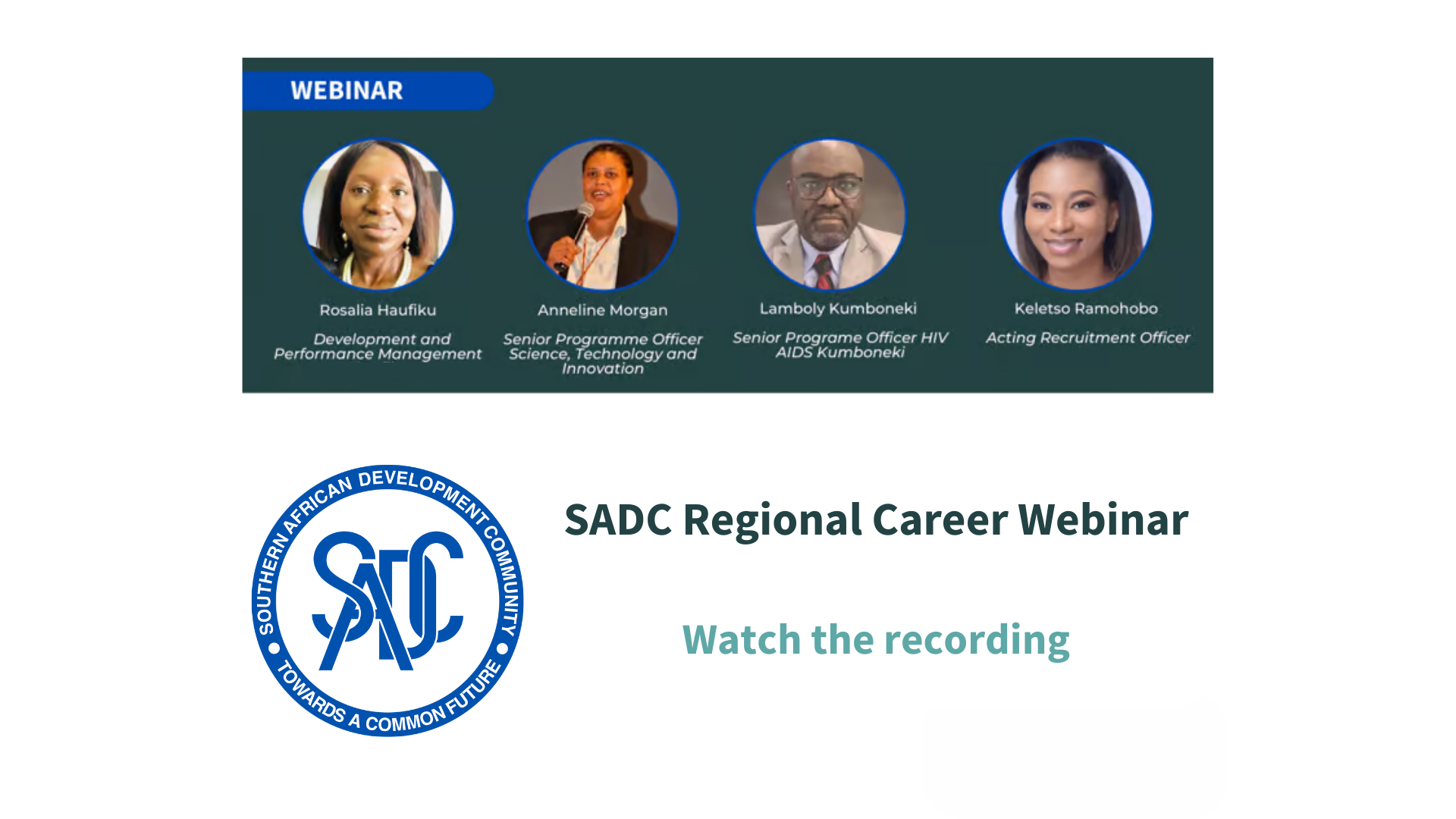 WEBINAR

Rosalia Haufiku

Development and Performance Management

Anneline Morgan

Senior Programme Officer Science, Technology and Innovation

Lamboly Kumboneki

Senior Programe Officer HIV AIDS Kumboneki

Keletso Ramohobo

Acting Recruitment Officer

SOUTHERN AFRICAN DEVELOPMENT COMMUNITY

SADC

TOWARDS A COMMON FUTURE

SADC Regional Career Webinar

Watch the recording